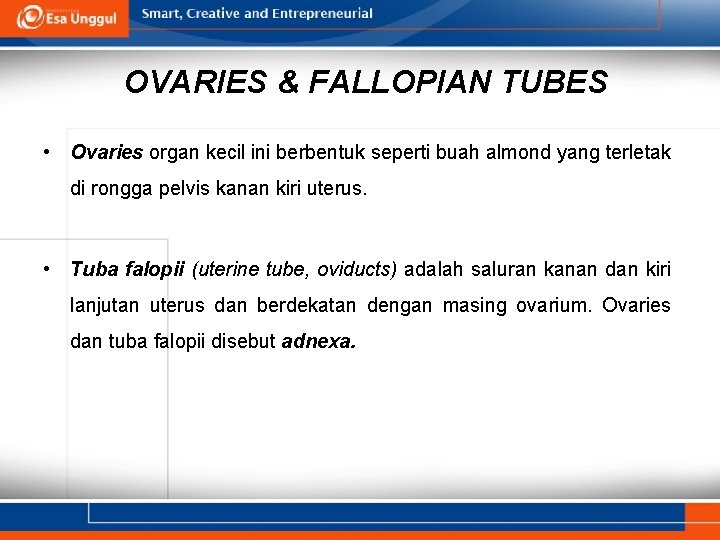 Esa Unggul Smart, Creative and Entrepreneurial

OVARIES & FALLOPIAN TUBES

• Ovaries organ kecil ini berbentuk seperti buah almond yang terletak di rongga pelvis kanan kiri uterus.

• Tuba falopii (uterine tube, oviducts) adalah saluran kanan dan kiri lanjutan uterus dan berdekatan dengan masing ovarium. Ovaries dan tuba falopii disebut adnexa.